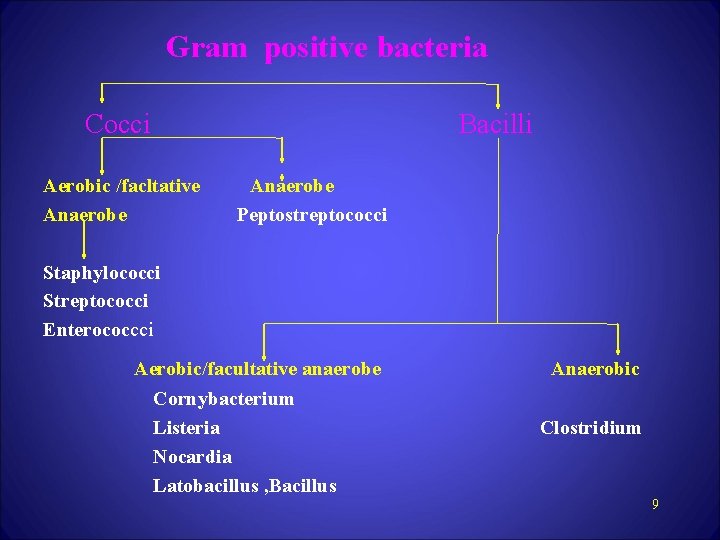 Gram positive bacteria

Cocci

Bacilli

Aerobic /facltative Anaerobe

Anaerobe
Peptostreptococci

Staphylococci
Streptococci
Enterococcci

Aerobic/facultative anaerobe
Cornybacterium
Listeria
Nocardia
Latobacillus ,Bacillus

Anaerobic
Clostridium

9